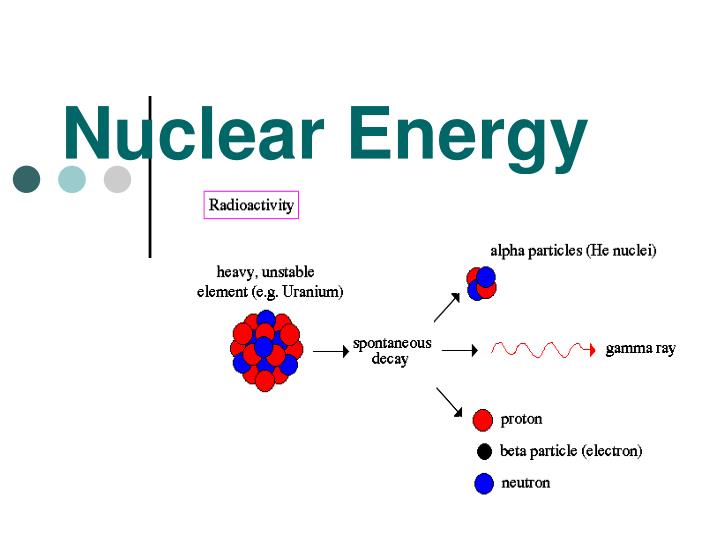 Nuclear Energy

Radioactivity

heavy, unstable element (e.g. Uranium)

spontaneous decay

alpha particles (He nuclei)

gamma ray

proton

beta particle (electron)

neutron